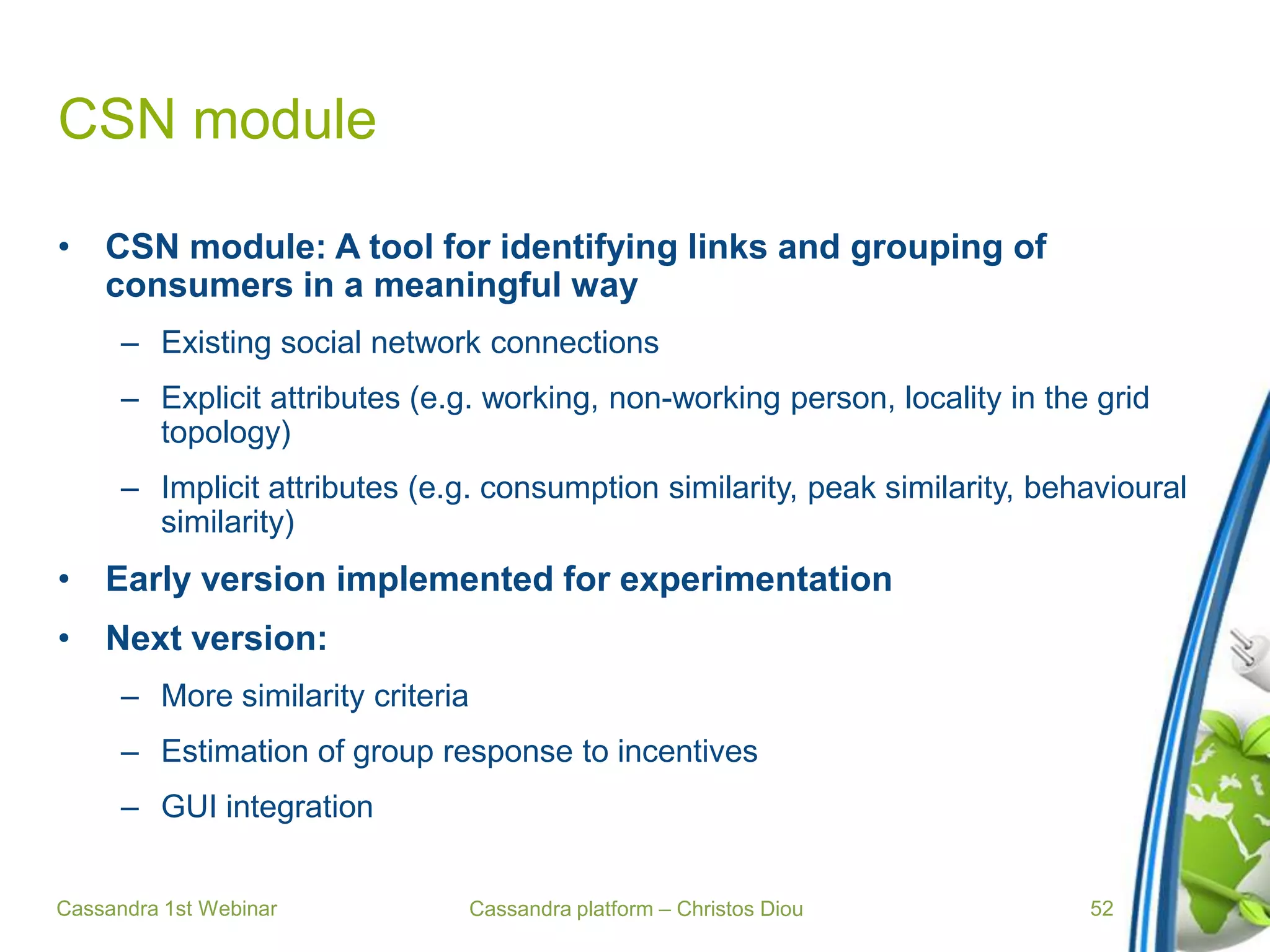 CSN module

• CSN module: A tool for identifying links and grouping of consumers in a meaningful way

– Existing social network connections

– Explicit attributes (e.g. working, non-working person, locality in the grid topology)

– Implicit attributes (e.g. consumption similarity, peak similarity, behavioural similarity)

• Early version implemented for experimentation

• Next version:

– More similarity criteria

– Estimation of group response to incentives

– GUI integration

Cassandra 1st Webinar

Cassandra platform – Christos Diou

52